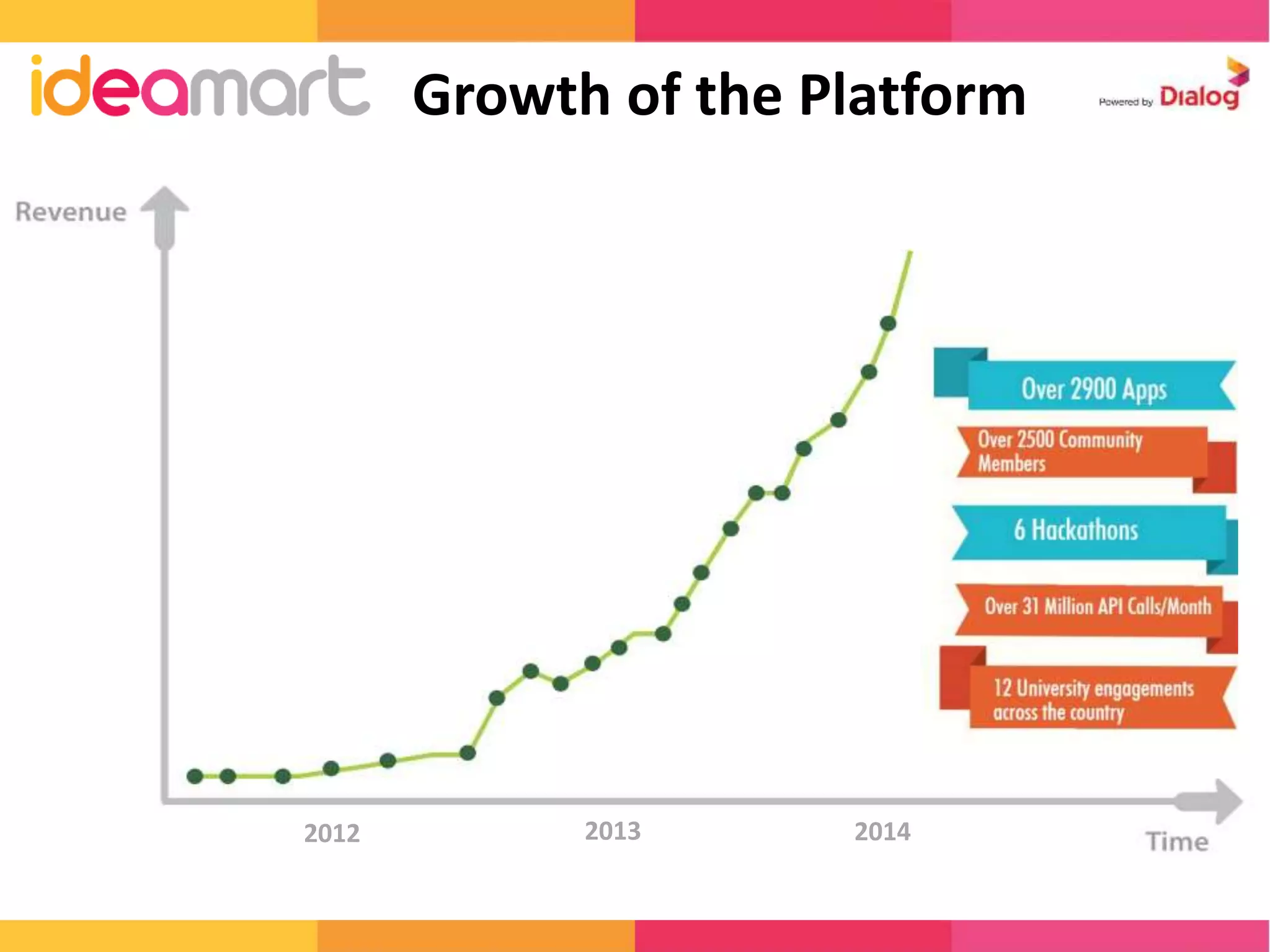 ideamart Growth of the Platform Powered by Dialog

Revenue

Over 2900 Apps

Over 2500 Community Members

6 Hackathons

Over 31 Million API Calls/Month

12 University engagements across the country

2012

2013

2014

Time